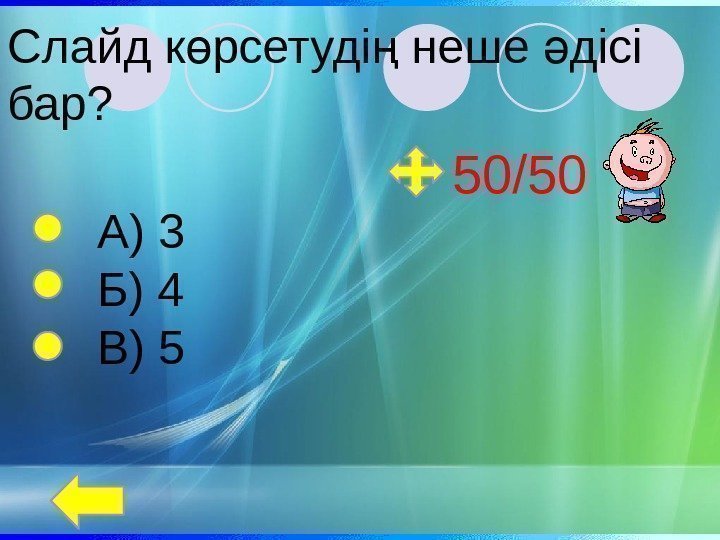 Слайд көрсетудің неше әдісі бар?

50/50

А) 3
Б) 4
В) 5